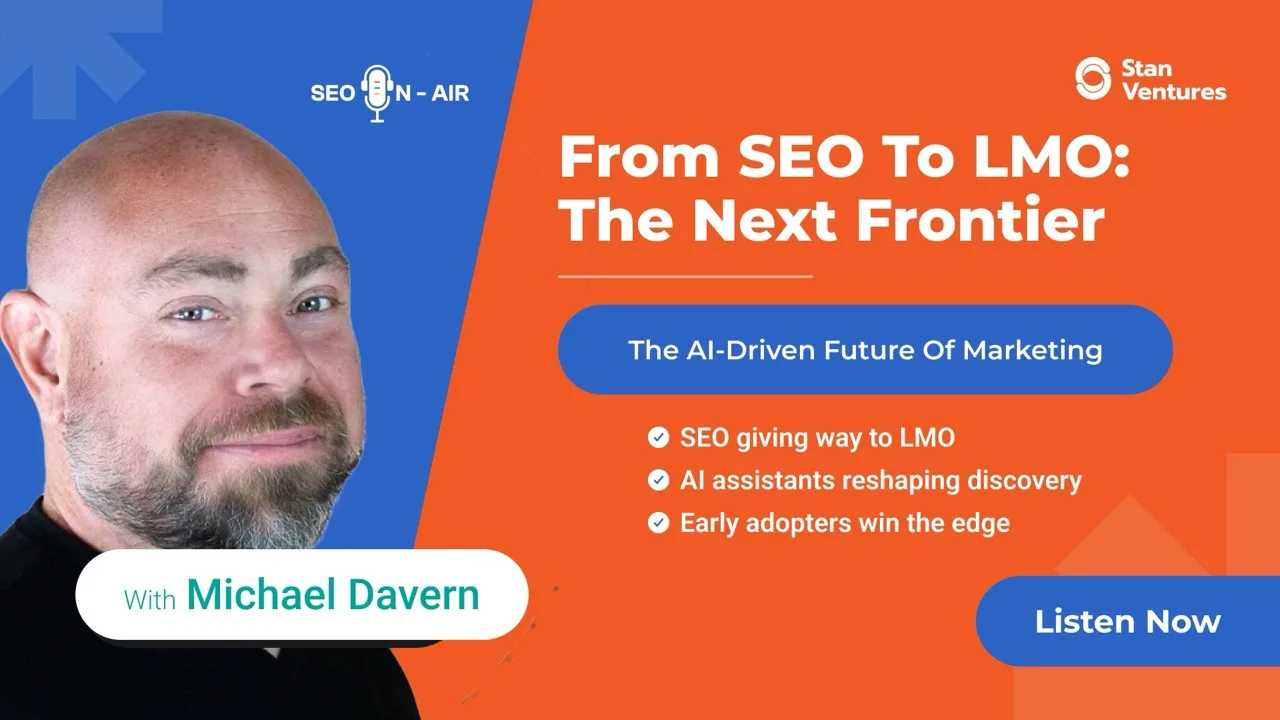 SEO ON - AIR

Stan Ventures

From SEO To LMO: The Next Frontier

The AI-Driven Future Of Marketing

SEO giving way to LMO
AI assistants reshaping discovery
Early adopters win the edge

With Michael Davern

Listen Now